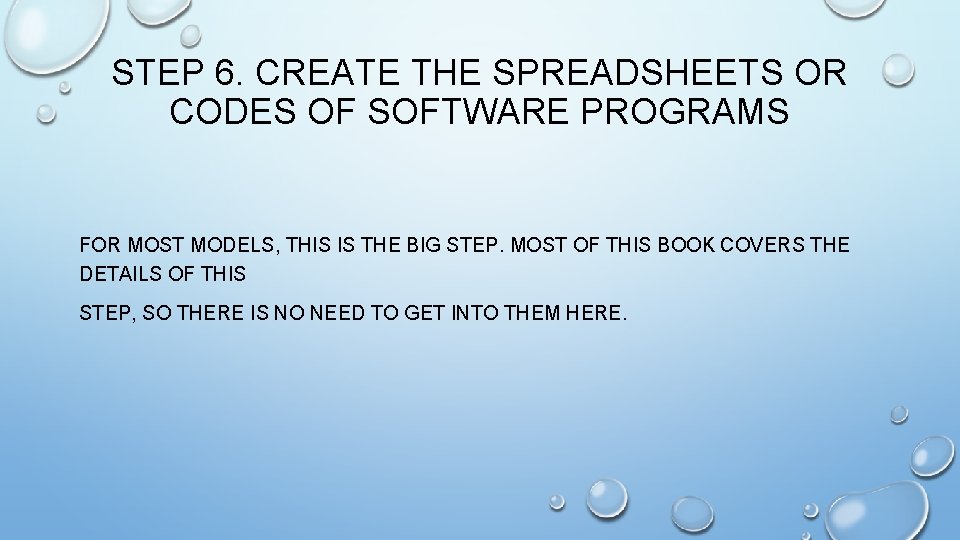 STEP 6. CREATE THE SPREADSHEETS OR CODES OF SOFTWARE PROGRAMS

FOR MOST MODELS, THIS IS THE BIG STEP. MOST OF THIS BOOK COVERS THE DETAILS OF THIS

STEP, SO THERE IS NO NEED TO GET INTO THEM HERE.